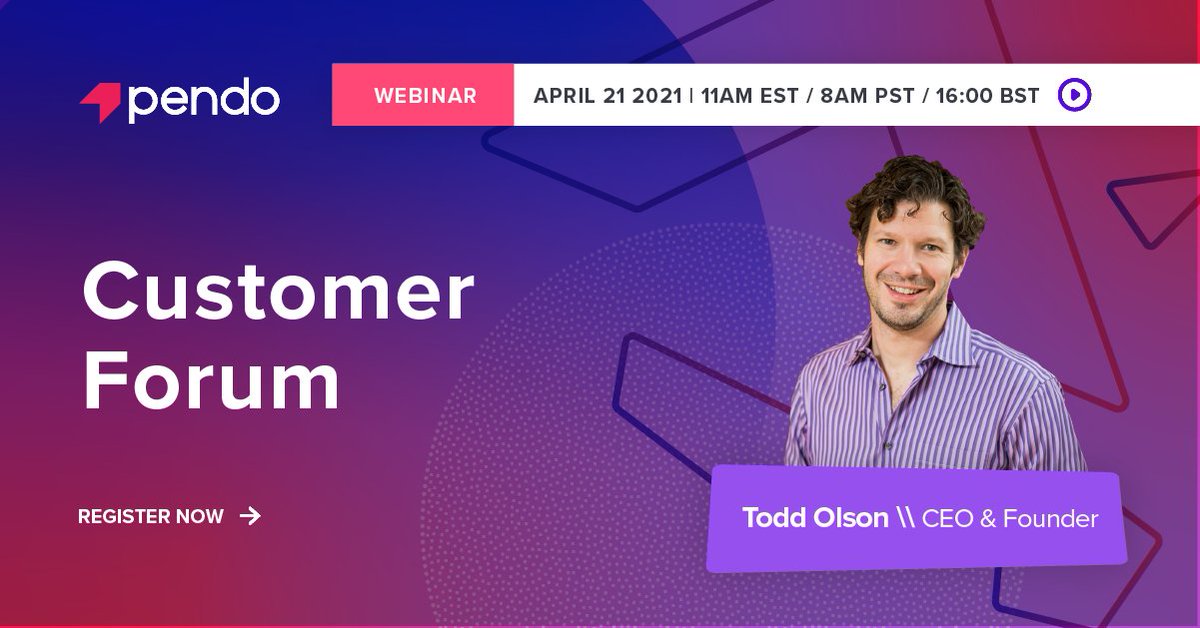 pendo

WEBINAR

APRIL 21 2021 | 11AM EST / 8AM PST / 16:00 BST

Customer Forum

REGISTER NOW →

Todd Olson \\ CEO & Founder